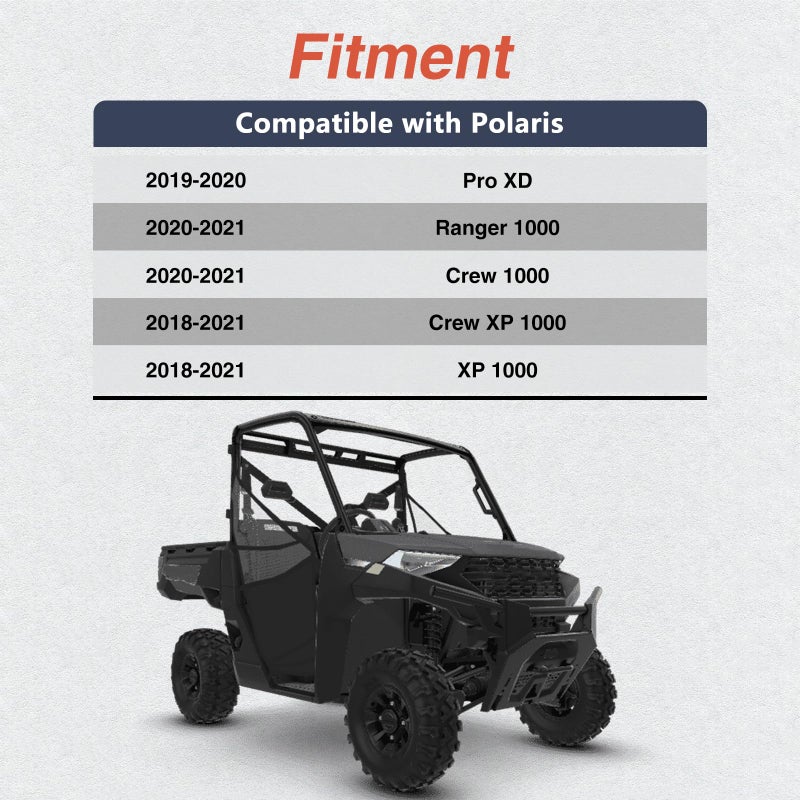 Fitment

| Compatible with Polaris | |
|---|---|
| 2019-2020 | Pro XD |
| 2020-2021 | Ranger 1000 |
| 2020-2021 | Crew 1000 |
| 2018-2021 | Crew XP 1000 |
| 2018-2021 | XP 1000 |